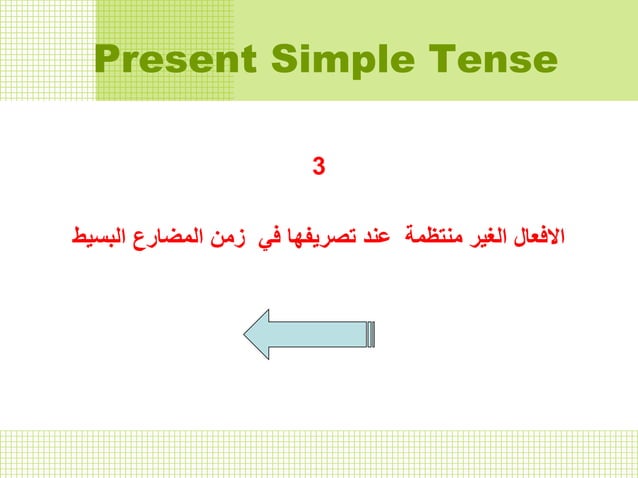 Present Simple Tense

3

الافعال الغير منتظمة عند تصريفها في زمن المضارع البسيط